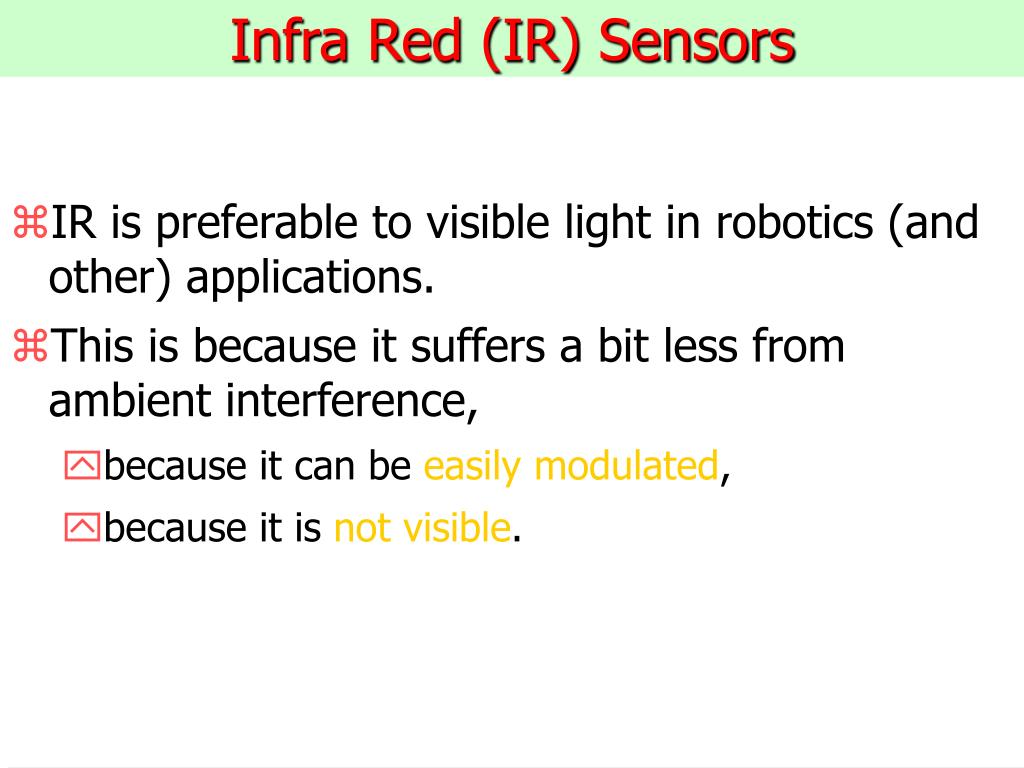 Infra Red (IR) Sensors

⌘IR is preferable to visible light in robotics (and other) applications.

⌘This is because it suffers a bit less from ambient interference,

because it can be easily modulated,

because it is not visible.